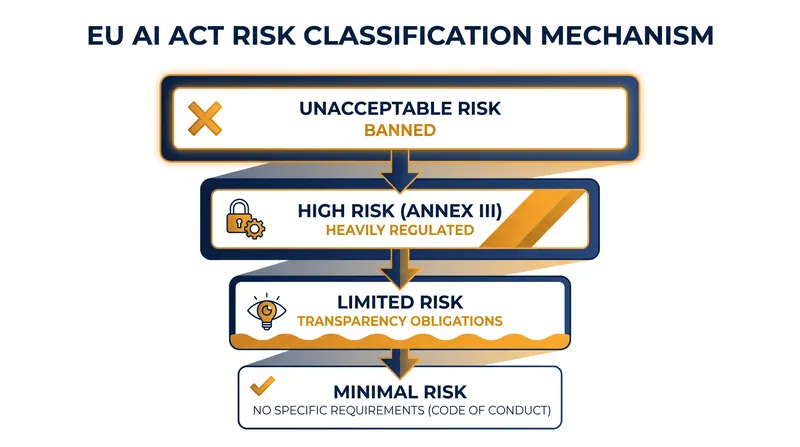 EU AI ACT RISK CLASSIFICATION MECHANISM

UNACCEPTABLE RISK
BANNED

HIGH RISK (ANNEX III)
HEAVILY REGULATED

LIMITED RISK
TRANSPARENCY OBLIGATIONS

MINIMAL RISK
NO SPECIFIC REQUIREMENTS (CODE OF CONDUCT)